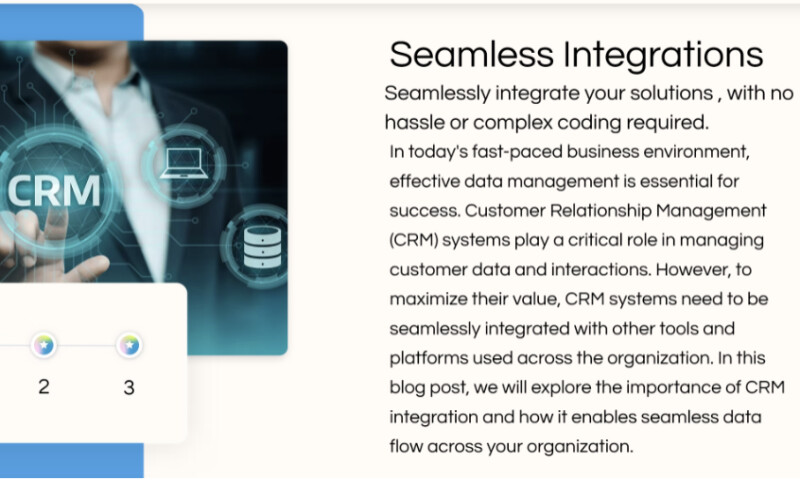 CRM

2

3

Seamless Integrations

Seamlessly integrate your solutions , with no hassle or complex coding required.

In today's fast-paced business environment, effective data management is essential for success. Customer Relationship Management (CRM) systems play a critical role in managing customer data and interactions. However, to maximize their value, CRM systems need to be seamlessly integrated with other tools and platforms used across the organization. In this blog post, we will explore the importance of CRM integration and how it enables seamless data flow across your organization.